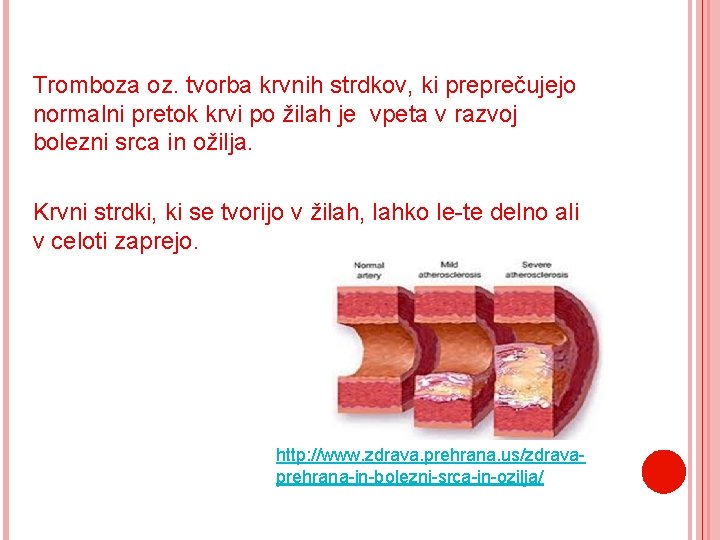 Tromboza oz. tvorba krvnih strdkov, ki preprečujejo normalni pretok krvi po žilah je vpeta v razvoj bolezni srca in ožilja.

Krvni strdki, ki se tvorijo v žilah, lahko le-te delno ali v celoti zaprejo.

Normal artery

Mild atherosclerosis

Severe atherosclerosis

http://www.zdrava.prehrana.us/zdrava-prehrana-in-bolezni-srca-in-ozilja/